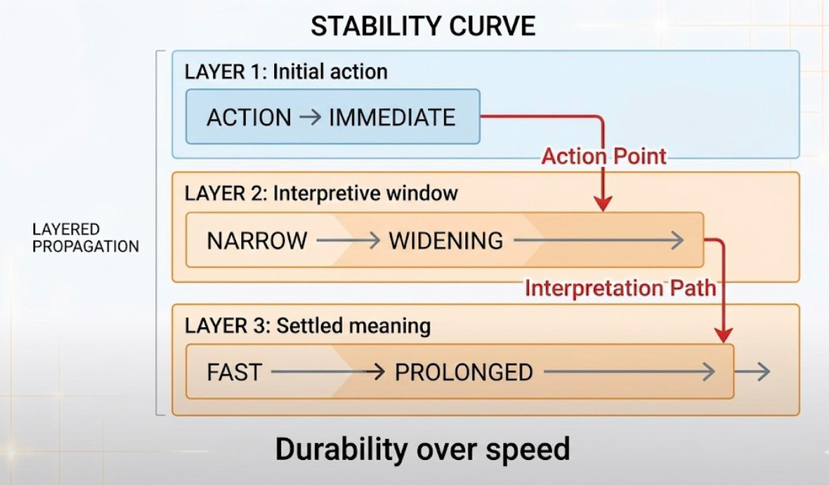 STABILITY CURVE

LAYERED PROPAGATION

LAYER 1: Initial action

ACTION → IMMEDIATE

Action Point

LAYER 2: Interpretive window

NARROW → WIDENING →

Interpretation Path

LAYER 3: Settled meaning

FAST → PROLONGED → →

Durability over speed